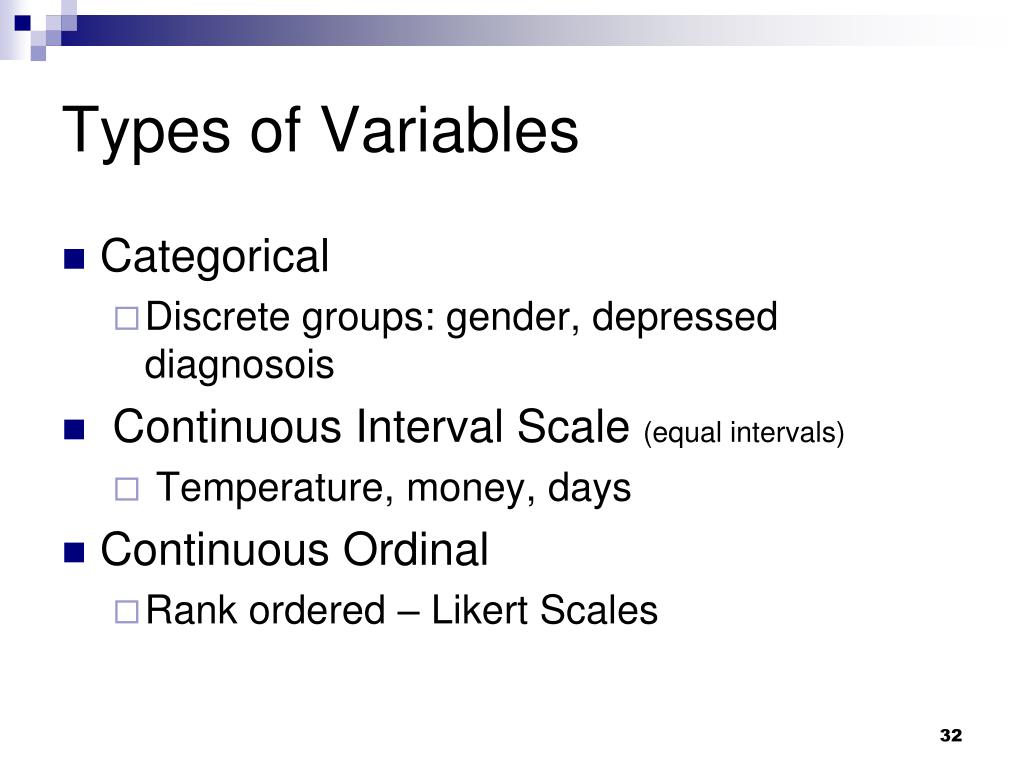 Types of Variables

Categorical

Discrete groups: gender, depressed diagnosois

Continuous Interval Scale (equal intervals)

Temperature, money, days

Continuous Ordinal

Rank ordered – Likert Scales

32